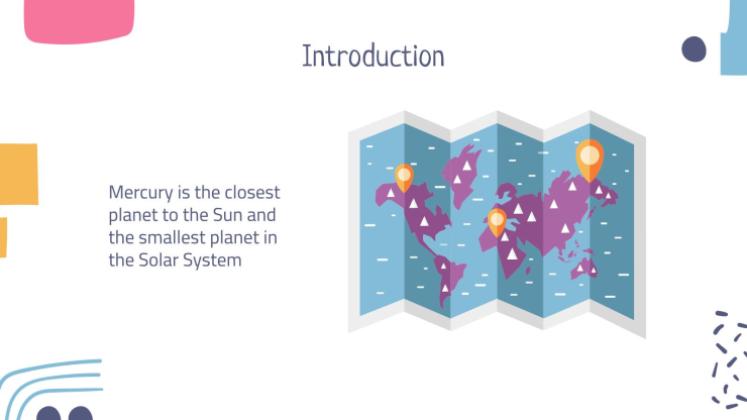 Introduction

Mercury is the closest planet to the Sun and the smallest planet in the Solar System